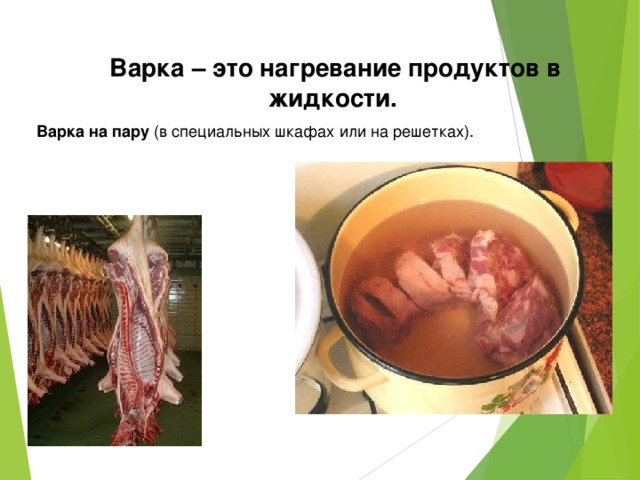 Варка – это нагревание продуктов в жидкости.

Варка на пару (в специальных шкафах или на решетках).